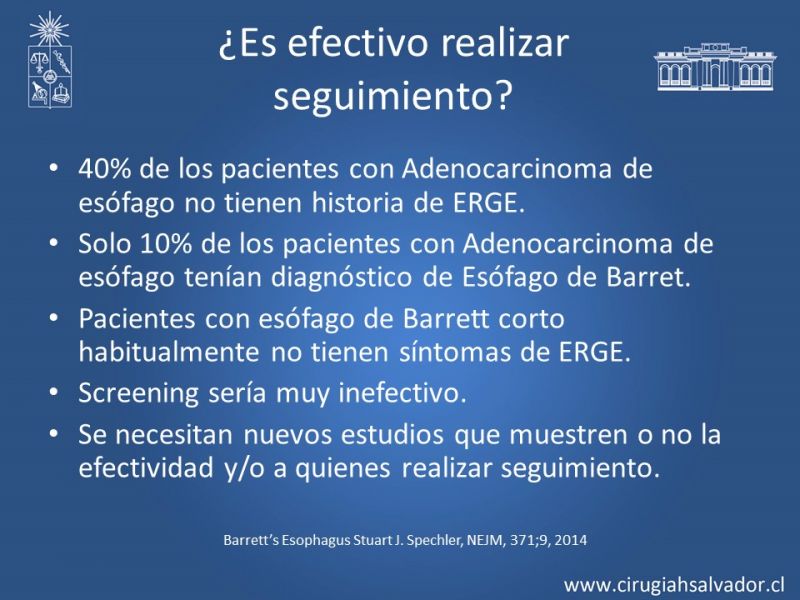 ¿Es efectivo realizar seguimiento?

• 40% de los pacientes con Adenocarcinoma de esófago no tienen historia de ERGE.
• Solo 10% de los pacientes con Adenocarcinoma de esófago tenían diagnóstico de Esófago de Barret.
• Pacientes con esófago de Barrett corto habitualmente no tienen síntomas de ERGE.
• Screening sería muy inefectivo.
• Se necesitan nuevos estudios que muestren o no la efectividad y/o a quienes realizar seguimiento.

Barrett's Esophagus Stuart J. Spechler, NEJM, 371;9, 2014

www.cirugiahsalvador.cl